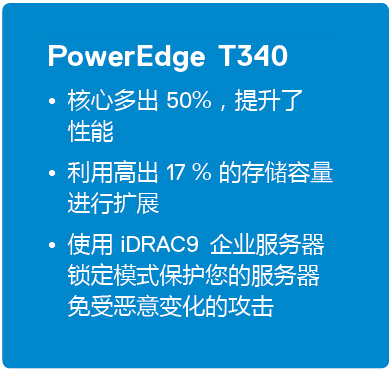 PowerEdge T340

• 核心多出 50%，提升了性能

• 利用高出 17 % 的存储容量进行扩展

• 使用 iDRAC9 企业服务器锁定模式保护您的服务器免受恶意变化的攻击